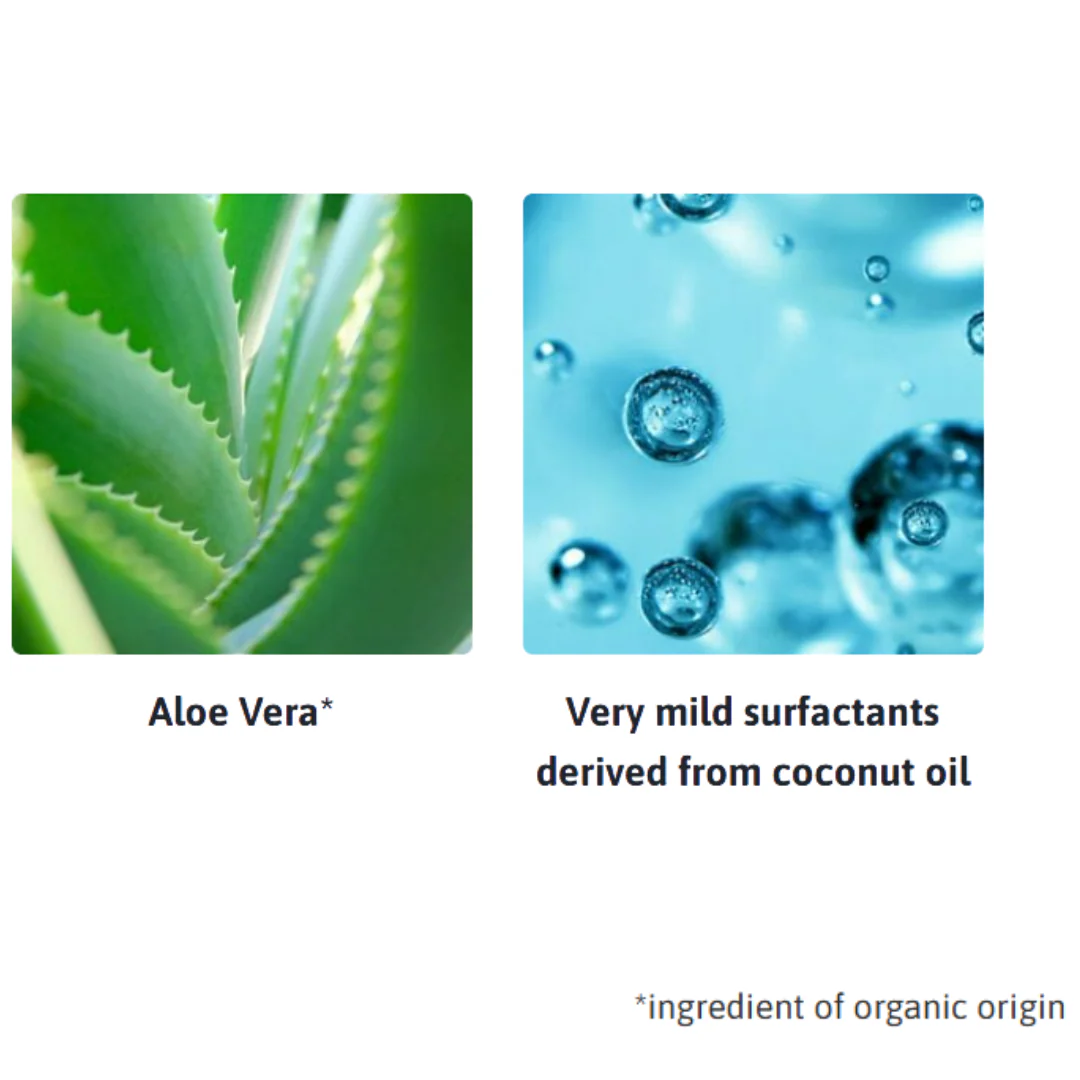 Aloe Vera*

Very mild surfactants derived from coconut oil

*ingredient of organic origin